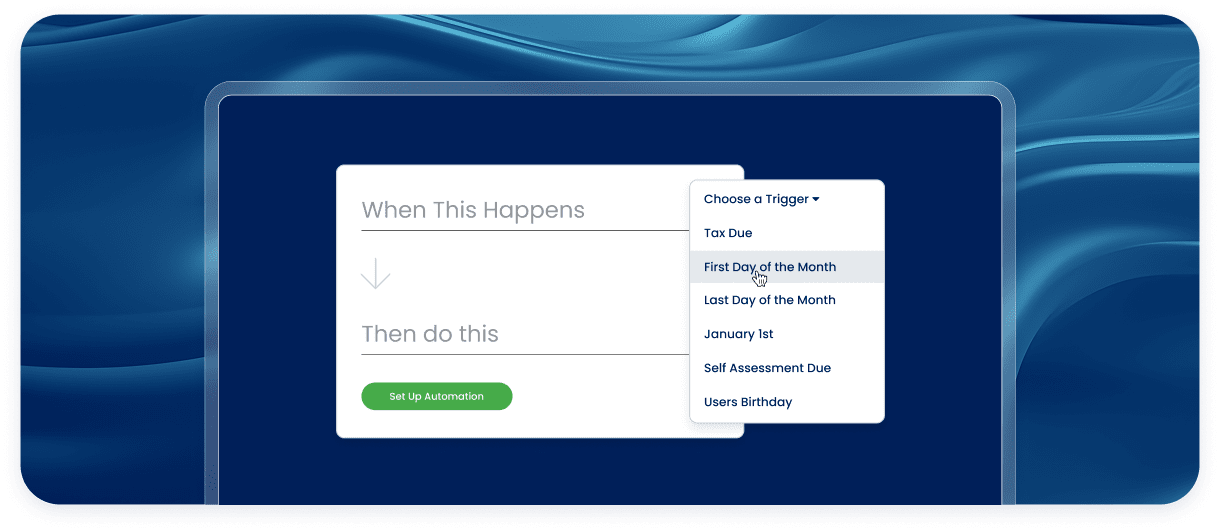 When This Happens

Then do this

Set Up Automation

Choose a Trigger

Tax Due

First Day of the Month

Last Day of the Month

January 1st

Self Assessment Due

Users Birthday